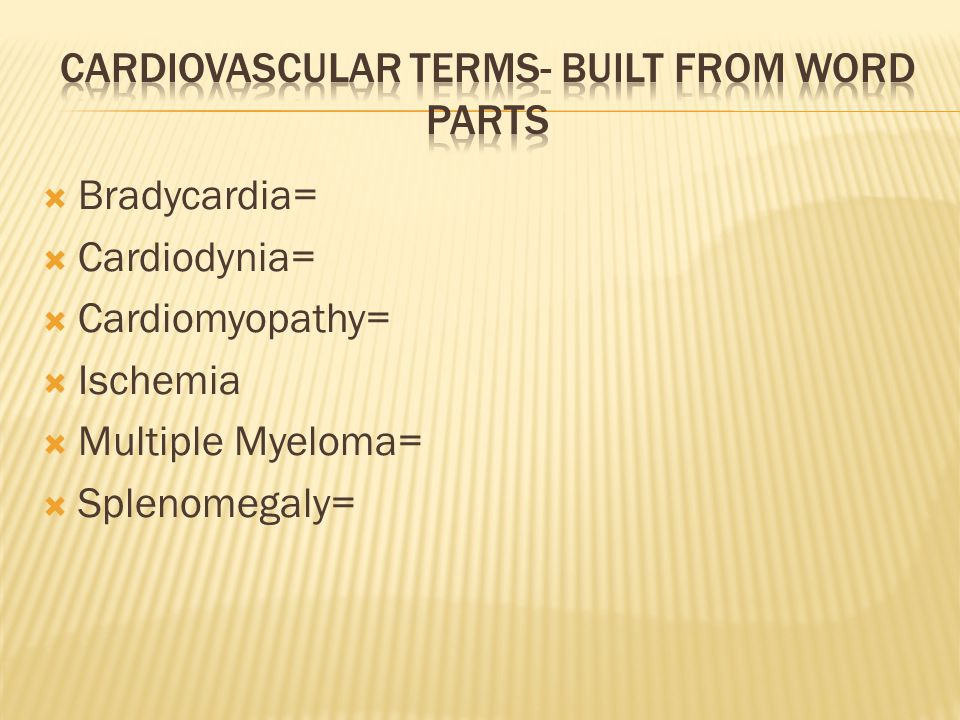 CARDIOVASCULAR TERMS- BUILT FROM WORD PARTS

Bradycardia=
Cardiodynia=
Cardiomyopathy=
Ischemia
Multiple Myeloma=
Splenomegaly=